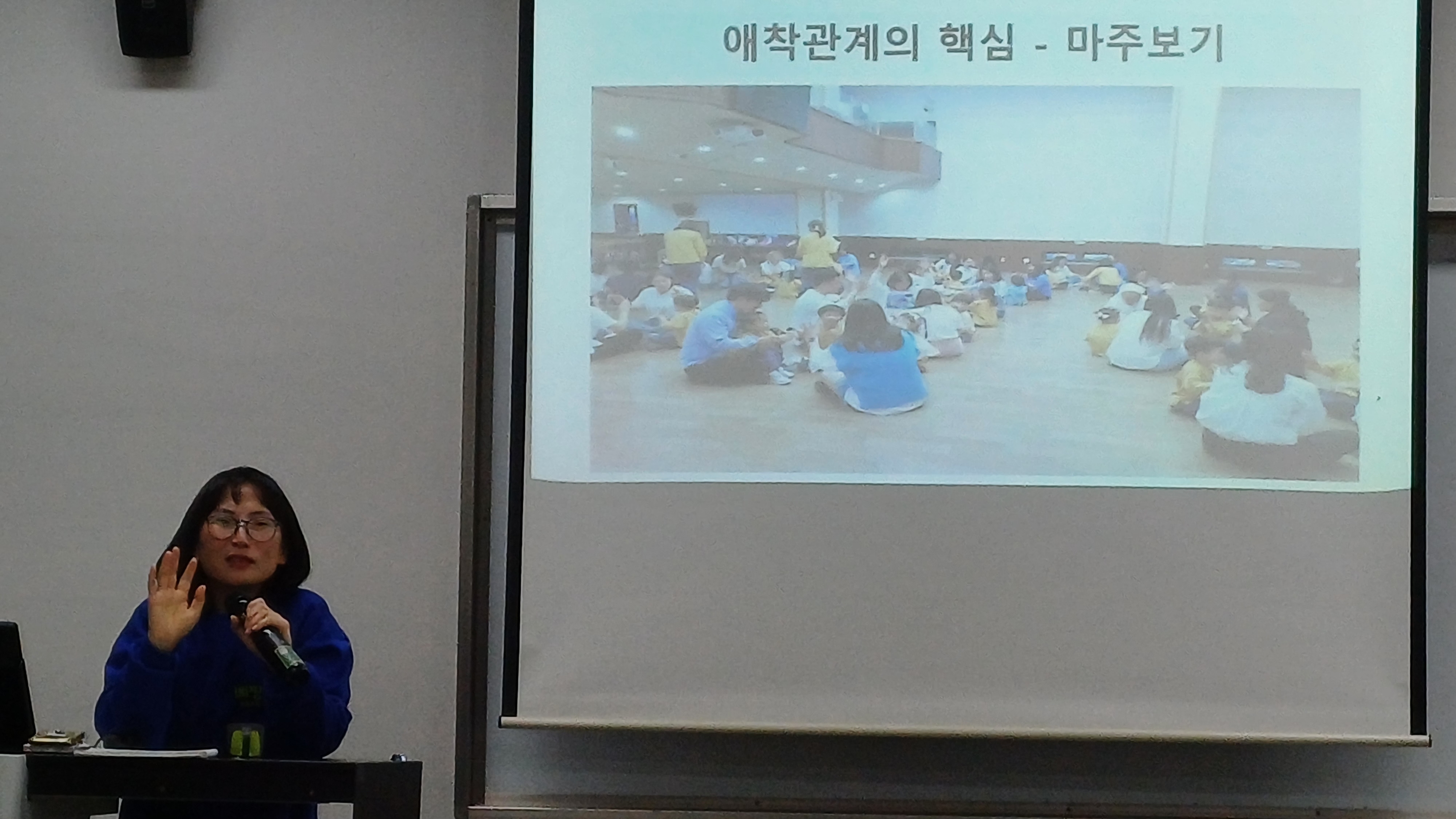 애착관계의 핵심 - 마주보기